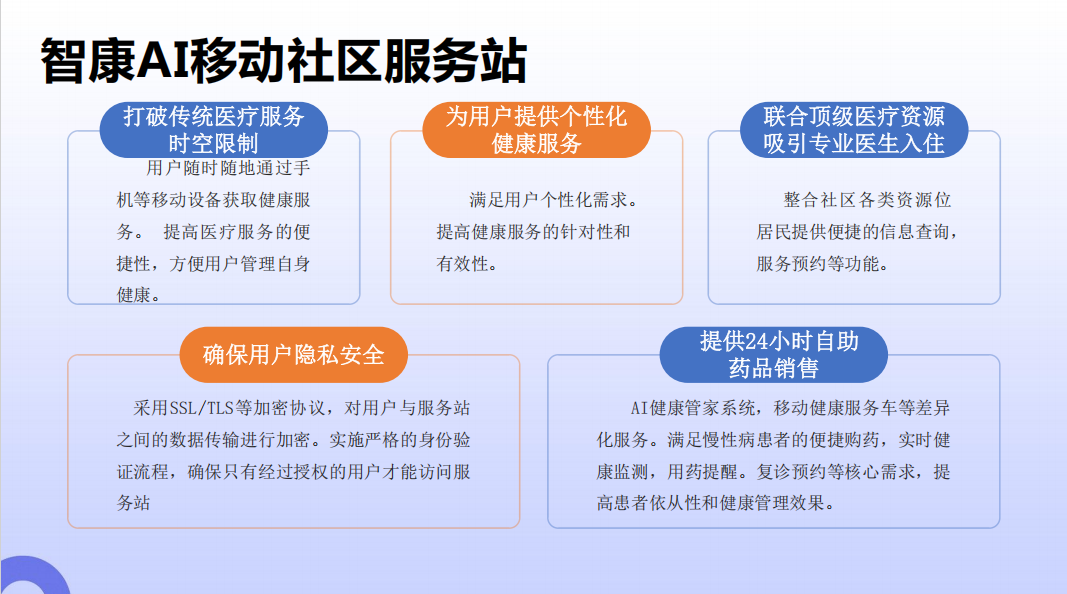 智康AI移动社区服务站

打破传统医疗服务时空限制

用户随时随地通过手机等移动设备获取健康服务。 提高医疗服务的便捷性，方便用户管理自身健康。

为用户提供个性化健康服务

满足用户个性化需求。提高健康服务的针对性和有效性。

联合顶级医疗资源吸引专业医生入住

整合社区各类资源位居民提供便捷的信息查询，服务预约等功能。

确保用户隐私安全

采用SSL/TLS等加密协议，对用户与服务站之间的数据传输进行加密。实施严格的身份验证流程，确保只有经过授权的用户才能访问服务站

提供24小时自助药品销售

AI健康管家系统，移动健康服务车等差异化服务。满足慢性病患者的便捷购药，实时健康监测，用药提醒。复诊预约等核心需求，提高患者依从性和健康管理效果。